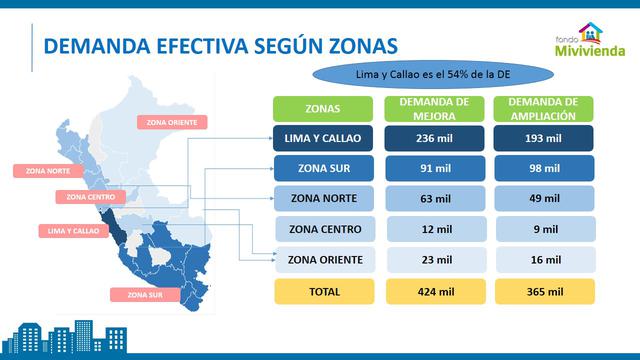 DEMANDA EFECTIVA SEGÚN ZONAS

fondo Mivivienda

Lima y Callao es el 54% de la DE

ZONA ORIENTE

ZONA NORTE

ZONA CENTRO

LIMA Y CALLAO

ZONA SUR

| ZONAS | DEMANDA DE MEJORA | DEMANDA DE AMPLIACIÓN |
|---|---|---|
| LIMA Y CALLAO | 236 mil | 193 mil |
| ZONA SUR | 91 mil | 98 mil |
| ZONA NORTE | 63 mil | 49 mil |
| ZONA CENTRO | 12 mil | 9 mil |
| ZONA ORIENTE | 23 mil | 16 mil |
| TOTAL | 424 mil | 365 mil |